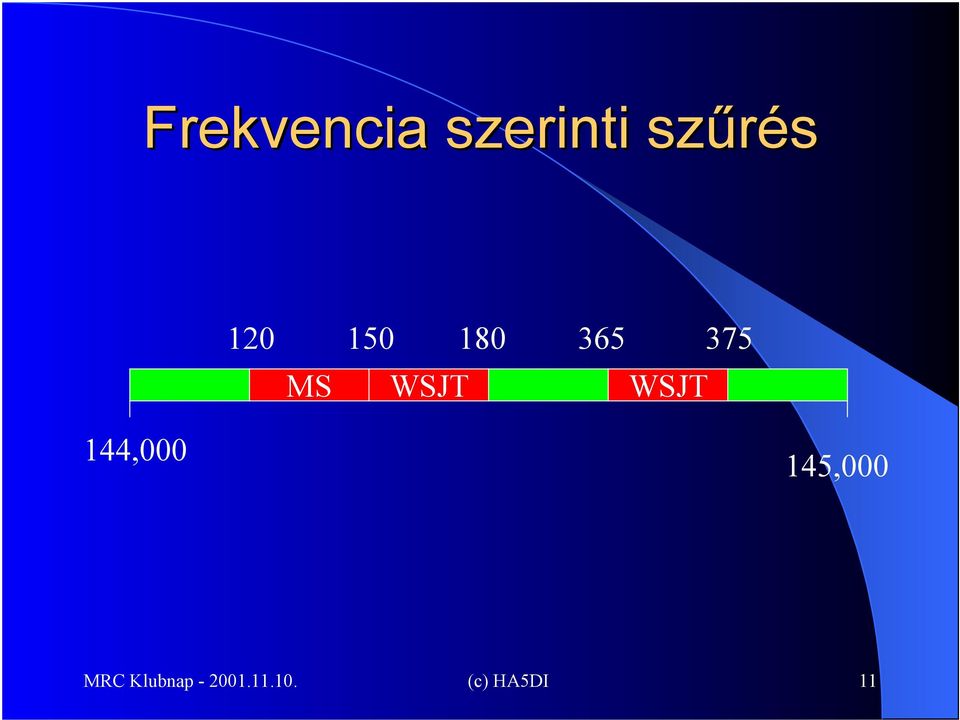 Frekvencia szerinti szűrés

120 150 180 365 375

MS WSJT WSJT

144,000

145,000

MRC Klubnap - 2001.11.10.

(c) HA5DI

11